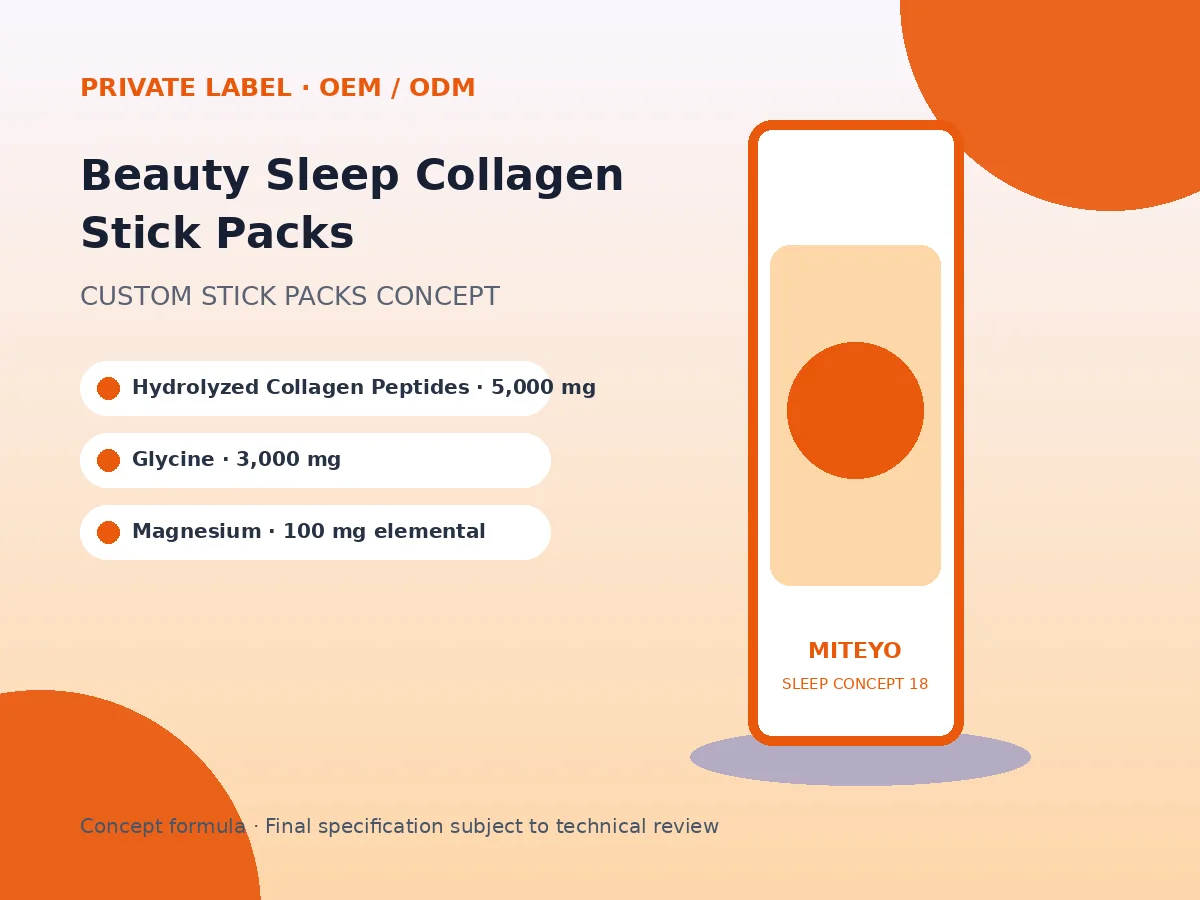 PRIVATE LABEL · OEM / ODM

Beauty Sleep Collagen Stick Packs

CUSTOM STICK PACKS CONCEPT

Hydrolyzed Collagen Peptides · 5,000 mg

Glycine · 3,000 mg

Magnesium · 100 mg elemental

MITEYO

SLEEP CONCEPT 18

Concept formula · Final specification subject to technical review